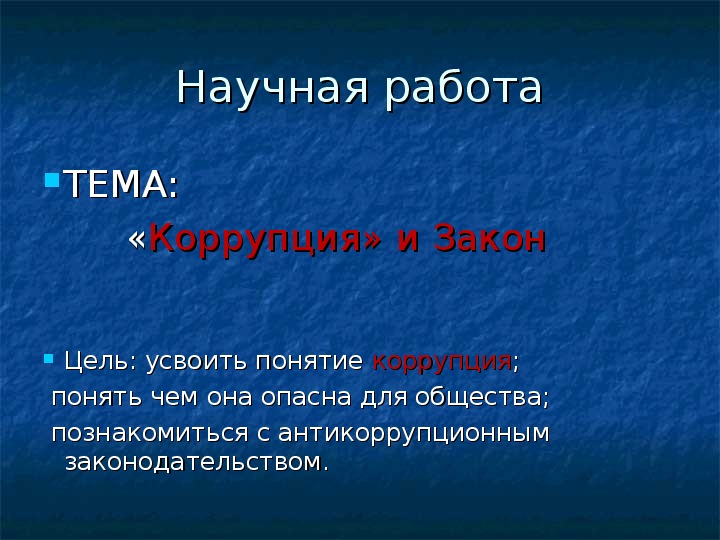 Научная работа

ТЕМА:

«Коррупция» и Закон

Цель: усвоить понятие коррупция;
понять чем она опасна для общества;
познакомиться с антикоррупционным законодательством.